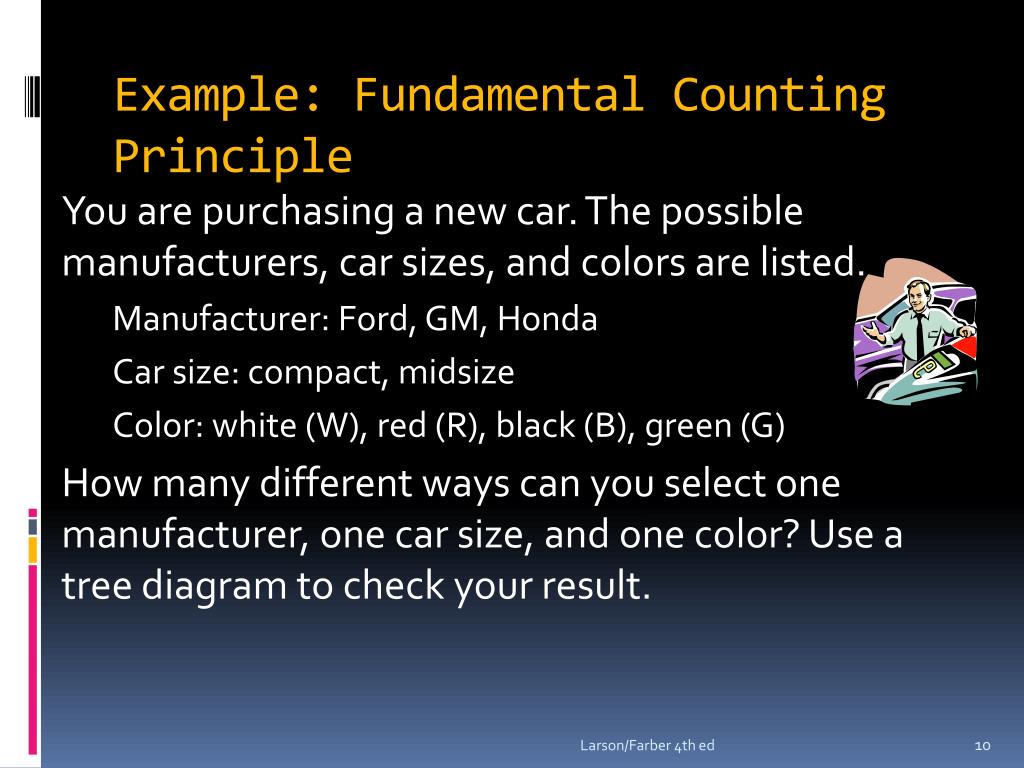 Example: Fundamental Counting Principle

You are purchasing a new car. The possible manufacturers, car sizes, and colors are listed.

Manufacturer: Ford, GM, Honda

Car size: compact, midsize

Color: white (W), red (R), black (B), green (G)

How many different ways can you select one manufacturer, one car size, and one color? Use a tree diagram to check your result.

Larson/Farber 4th ed

10